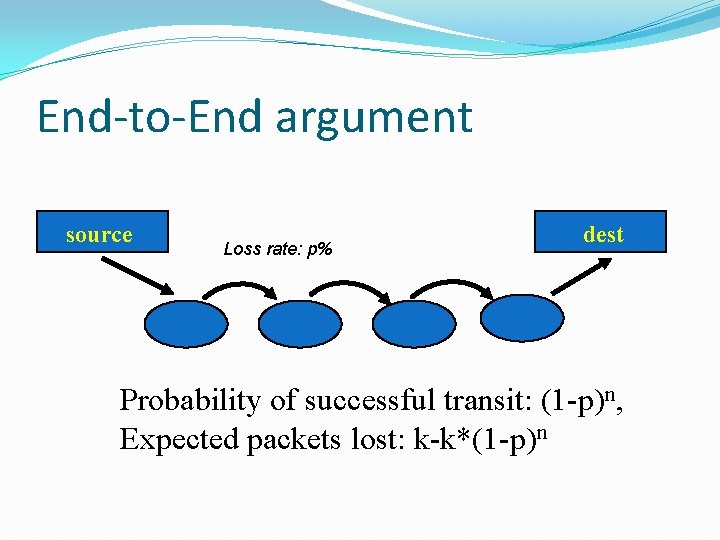 End-to-End argument

source

Loss rate: p%

dest

Probability of successful transit: $(1-p)^n$,
Expected packets lost: $k-k*(1-p)^n$